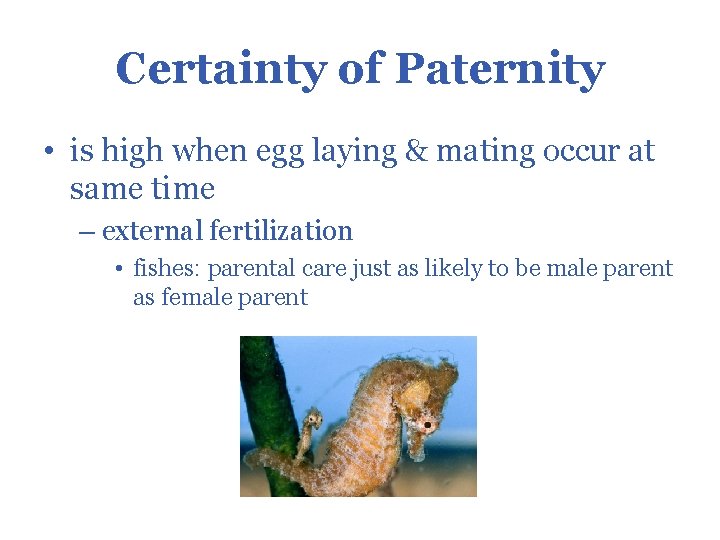 Certainty of Paternity

• is high when egg laying & mating occur at same time

– external fertilization

• fishes: parental care just as likely to be male parent as female parent